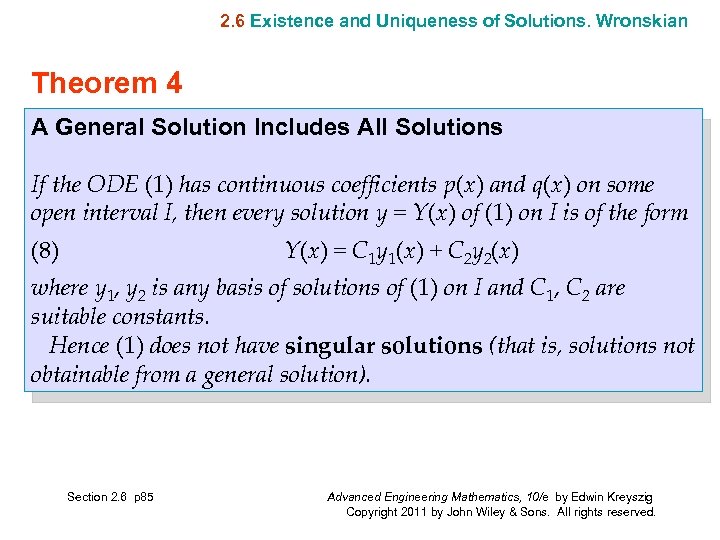 2.6 Existence and Uniqueness of Solutions. Wronskian

Theorem 4

A General Solution Includes All Solutions

If the ODE (1) has continuous coefficients $p(x)$ and $q(x)$ on some open interval $I$, then every solution $y = Y(x)$ of (1) on $I$ is of the form

(8) $Y(x) = C_1y_1(x) + C_2y_2(x)$

where $y_1$, $y_2$ is any basis of solutions of (1) on $I$ and $C_1$, $C_2$ are suitable constants.

Hence (1) does not have singular solutions (that is, solutions not obtainable from a general solution).

Section 2.6 p85

Advanced Engineering Mathematics, 10/e by Edwin Kreyszig
Copyright 2011 by John Wiley & Sons. All rights reserved.